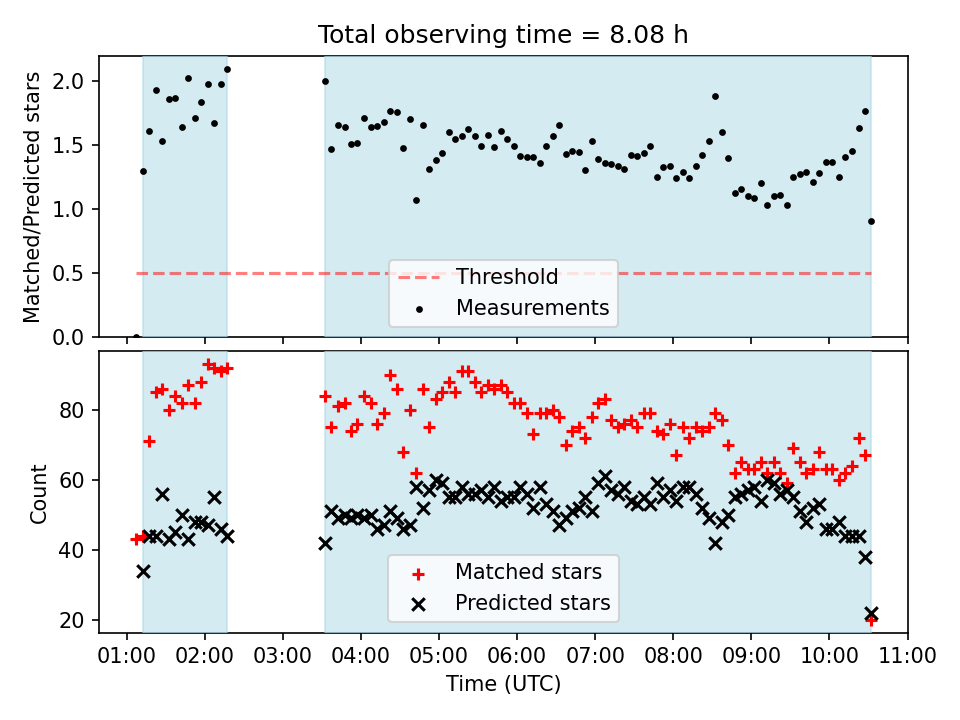 Total observing time = 8.08 h

Matched/Predicted stars

2.0
1.5
1.0
0.5
0.0

Threshold
Measurements

Count

80
60
40
20

Matched stars
Predicted stars

01:00 02:00 03:00 04:00 05:00 06:00 07:00 08:00 09:00 10:00 11:00
Time (UTC)